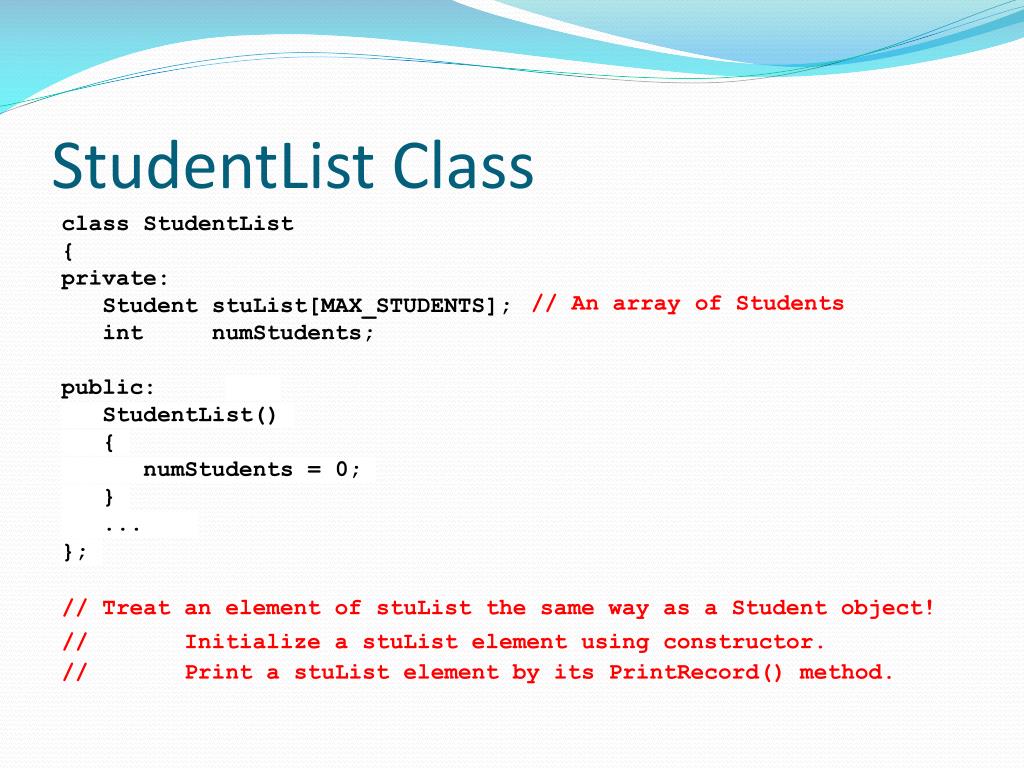 StudentList Class

class StudentList
{
private:
   Student stuList[MAX_STUDENTS]; // An array of Students
   int     numStudents;

public:
   StudentList()
   {
      numStudents = 0;
   }
   ...
};

// Treat an element of stuList the same way as a Student object!
//       Initialize a stuList element using constructor.
//       Print a stuList element by its PrintRecord() method.